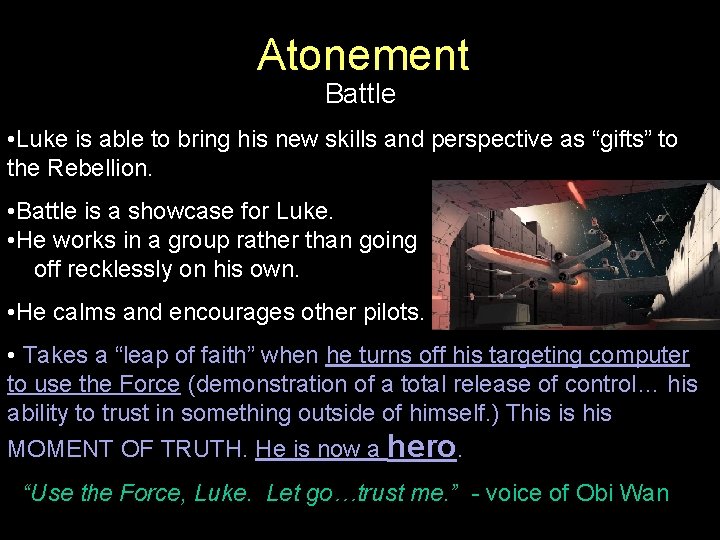 Atonement
Battle

•Luke is able to bring his new skills and perspective as “gifts” to the Rebellion.

•Battle is a showcase for Luke.
•He works in a group rather than going off recklessly on his own.

•He calms and encourages other pilots.

• Takes a “leap of faith” when he turns off his targeting computer to use the Force (demonstration of a total release of control… his ability to trust in something outside of himself.) This is his MOMENT OF TRUTH. He is now a hero.

“Use the Force, Luke. Let go…trust me.” - voice of Obi Wan